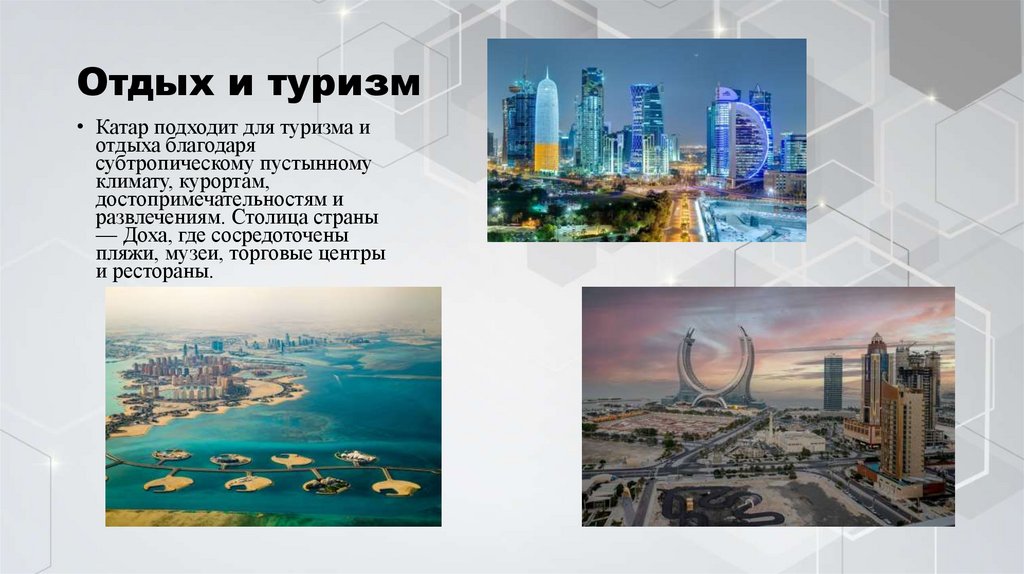 Отдых и туризм

• Катар подходит для туризма и отдыха благодаря субтропическому пустынному климату, курортам, достопримечательностям и развлечениям. Столица страны — Доха, где сосредоточены пляжи, музеи, торговые центры и рестораны.